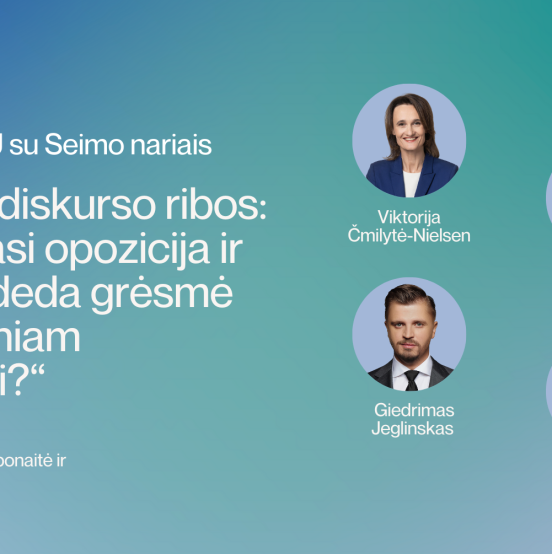 J su Seimo nariais

diskurso ribos: asi opozicija ir deda grėsmė niam i?“

ponaitė ir

Viktorija Čmilytė-Nielsen

Giedrimas Jeglinskas